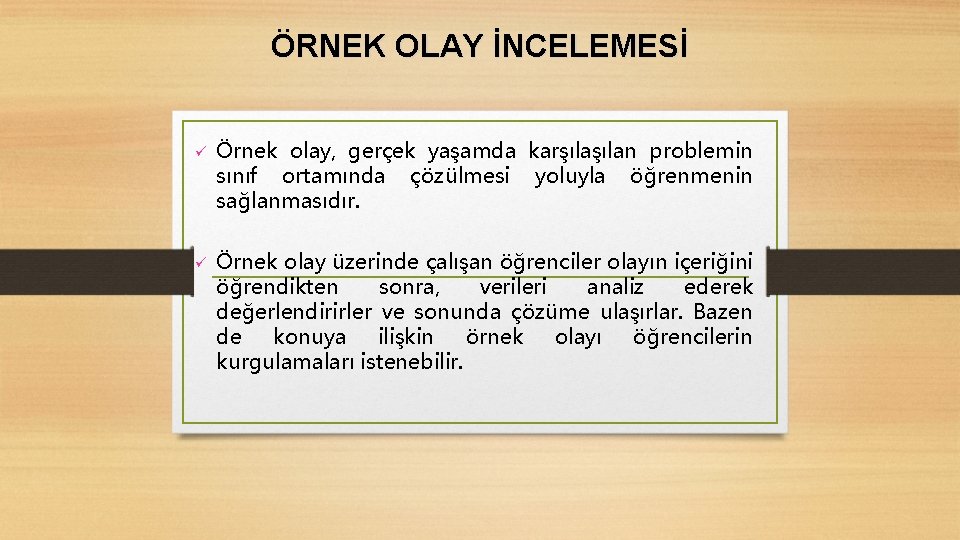 ÖRNEK OLAY İNCELEMESİ

✓ Örnek olay, gerçek yaşamda karşılaşılan problemin sınıf ortamında çözülmesi yoluyla öğrenmenin sağlanmasıdır.

✓ Örnek olay üzerinde çalışan öğrenciler olayın içeriğini öğrendikten sonra, verileri analiz ederek değerlendirirler ve sonunda çözüme ulaşırlar. Bazen de konuya ilişkin örnek olayı öğrencilerin kurgulamaları istenebilir.